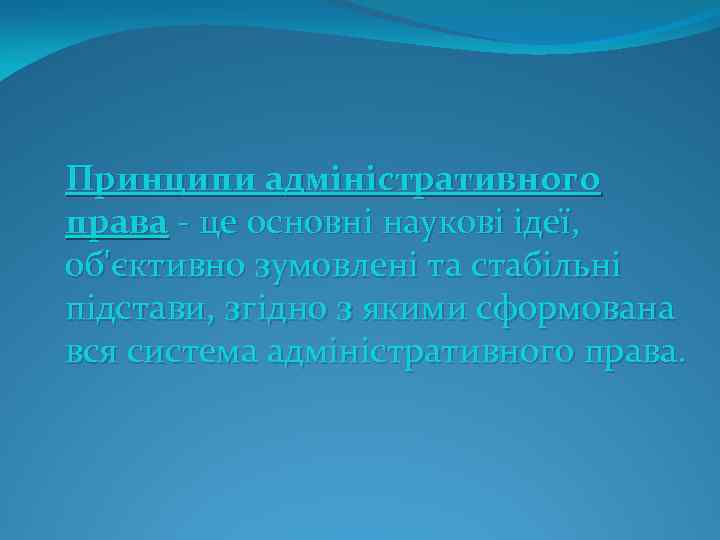 Принципи адміністративного права - це основні наукові ідеї, об'єктивно зумовлені та стабільні підстави, згідно з якими сформована вся система адміністративного права.